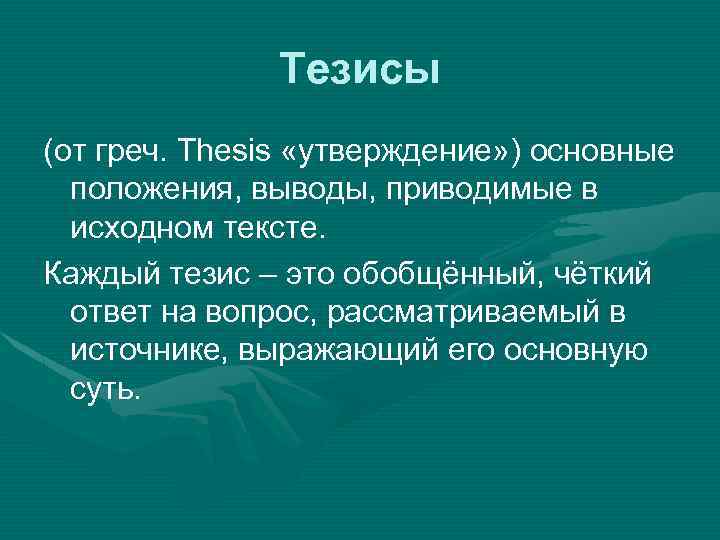 Тезисы

(от греч. Thesis «утверждение») основные положения, выводы, приводимые в исходном тексте.

Каждый тезис – это обобщённый, чёткий ответ на вопрос, рассматриваемый в источнике, выражающий его основную суть.